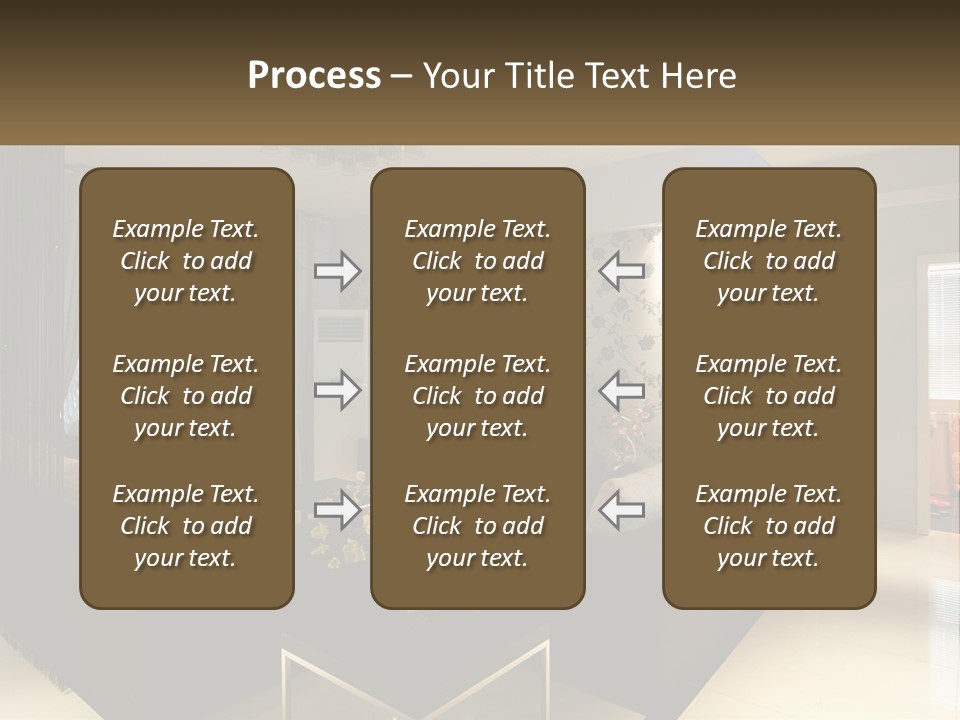 Process – Your Title Text Here

Example Text. Click to add your text.

Example Text. Click to add your text.

Example Text. Click to add your text.

Example Text. Click to add your text.

Example Text. Click to add your text.

Example Text. Click to add your text.

Example Text. Click to add your text.

Example Text. Click to add your text.

Example Text. Click to add your text.